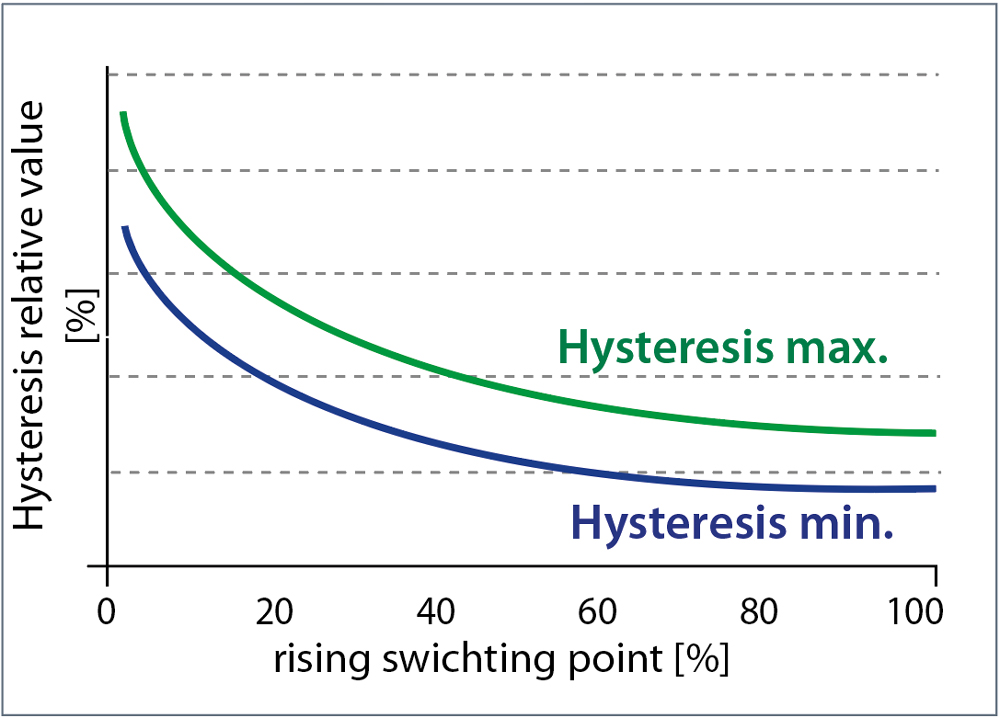 Hysteresis relative value [%]

Hysteresis max.

Hysteresis min.

0
20
40
60
80
100

rising swichting point [%]